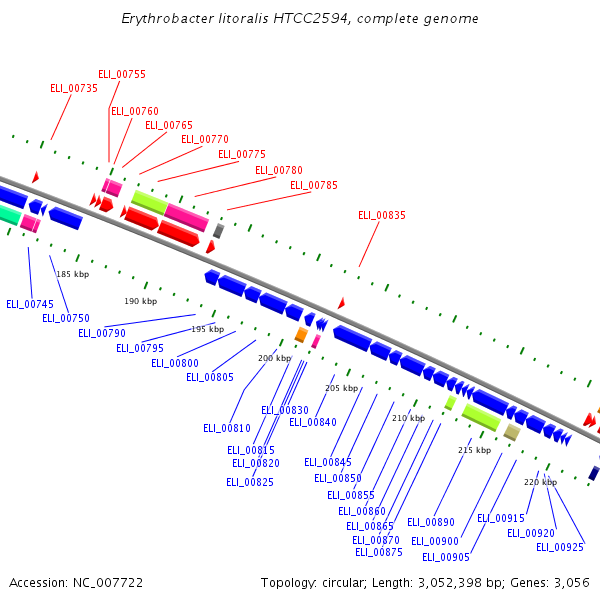 Erythrobacter litoralis HTCC2594, complete genome

ELI_00755
ELI_00735
ELI_00760
ELI_00765
ELI_00770
ELI_00775
ELI_00780
ELI_00785
ELI_00835

185 kbp
190 kbp
195 kbp
200 kbp
205 kbp
210 kbp
215 kbp
220 kbp

ELI_00745
ELI_00750
ELI_00790
ELI_00795
ELI_00800
ELI_00805
ELI_00810
ELI_00830
ELI_00840
ELI_00815
ELI_00820
ELI_00825
ELI_00845
ELI_00850
ELI_00855
ELI_00860
ELI_00865
ELI_00870
ELI_00875
ELI_00890
ELI_00900
ELI_00905
ELI_00915
ELI_00920
ELI_00925

Accession: NC_007722

Topology: circular; Length: 3,052,398 bp; Genes: 3,056